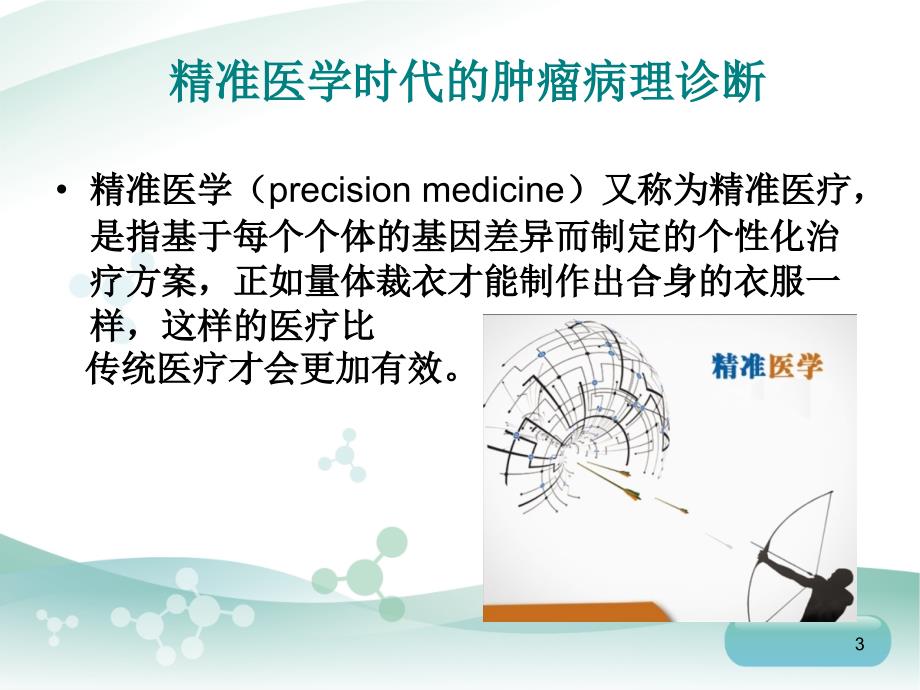 精准医学时代的肿瘤病理诊断

• 精准医学（precision medicine）又称为精准医疗，是指基于每个个体的基因差异而制定的个性化治疗方案，正如量体裁衣才能制作出合身的衣服一样，这样的医疗比传统医疗才会更加有效。

精准医学

3